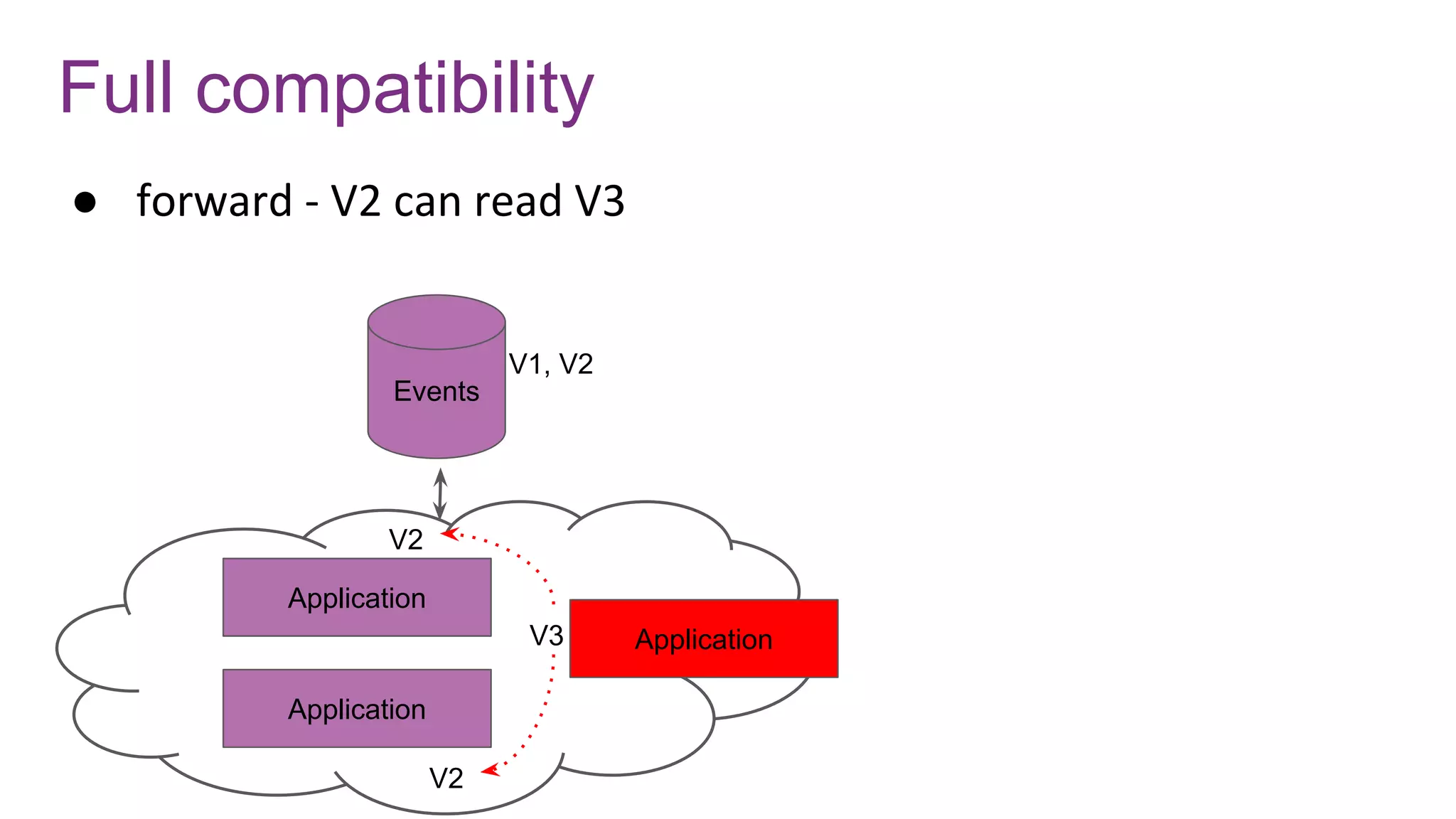 Full compatibility

● forward - V2 can read V3

Events

V1, V2

V2

Application

V3

Application

Application

V2